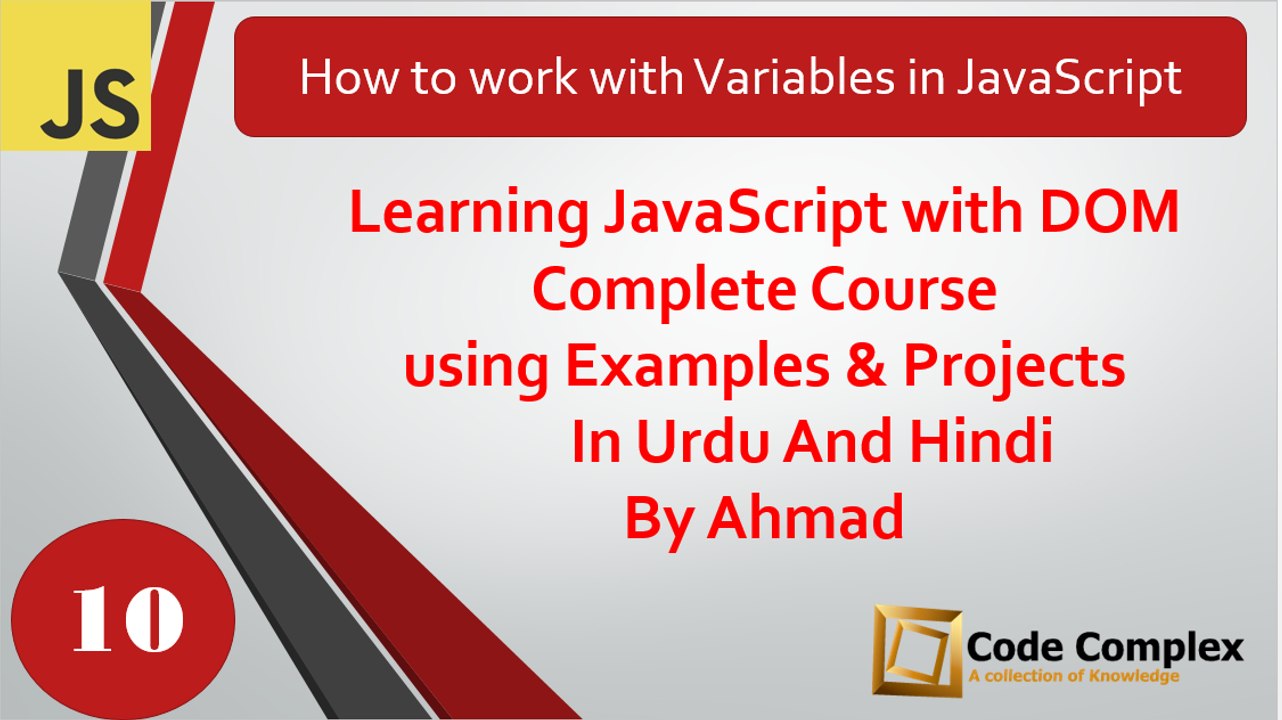 JS

How to work with Variables in JavaScript

Learning JavaScript with DOM Complete Course using Examples & Projects In Urdu And Hindi By Ahmad

10

Code Complex
A collection of Knowledge